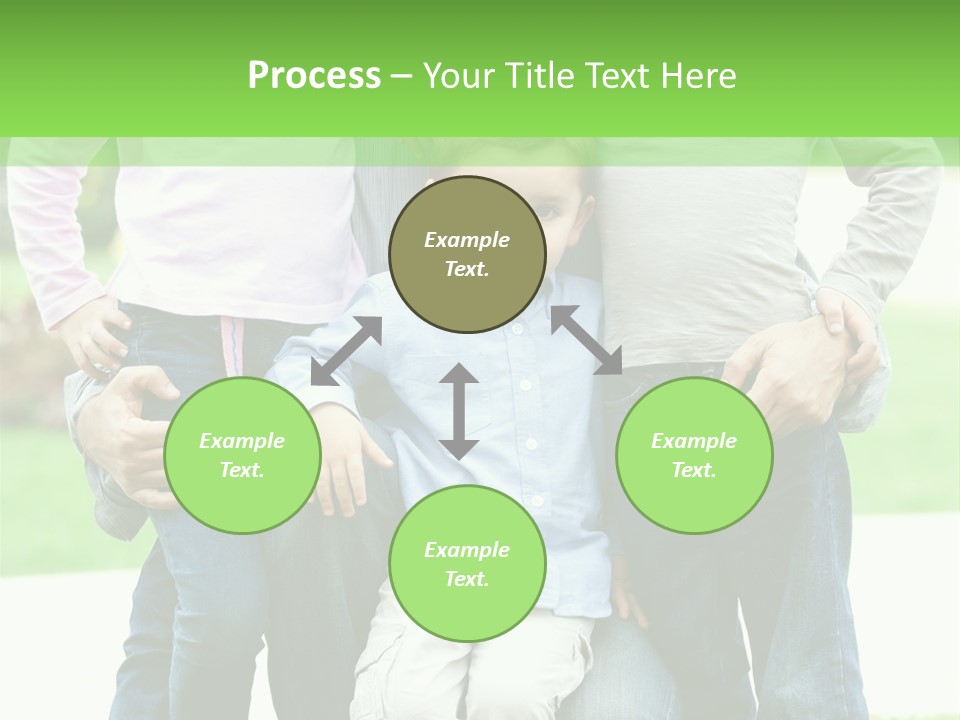 Process – Your Title Text Here

Example Text.

Example Text.

Example Text.

Example Text.